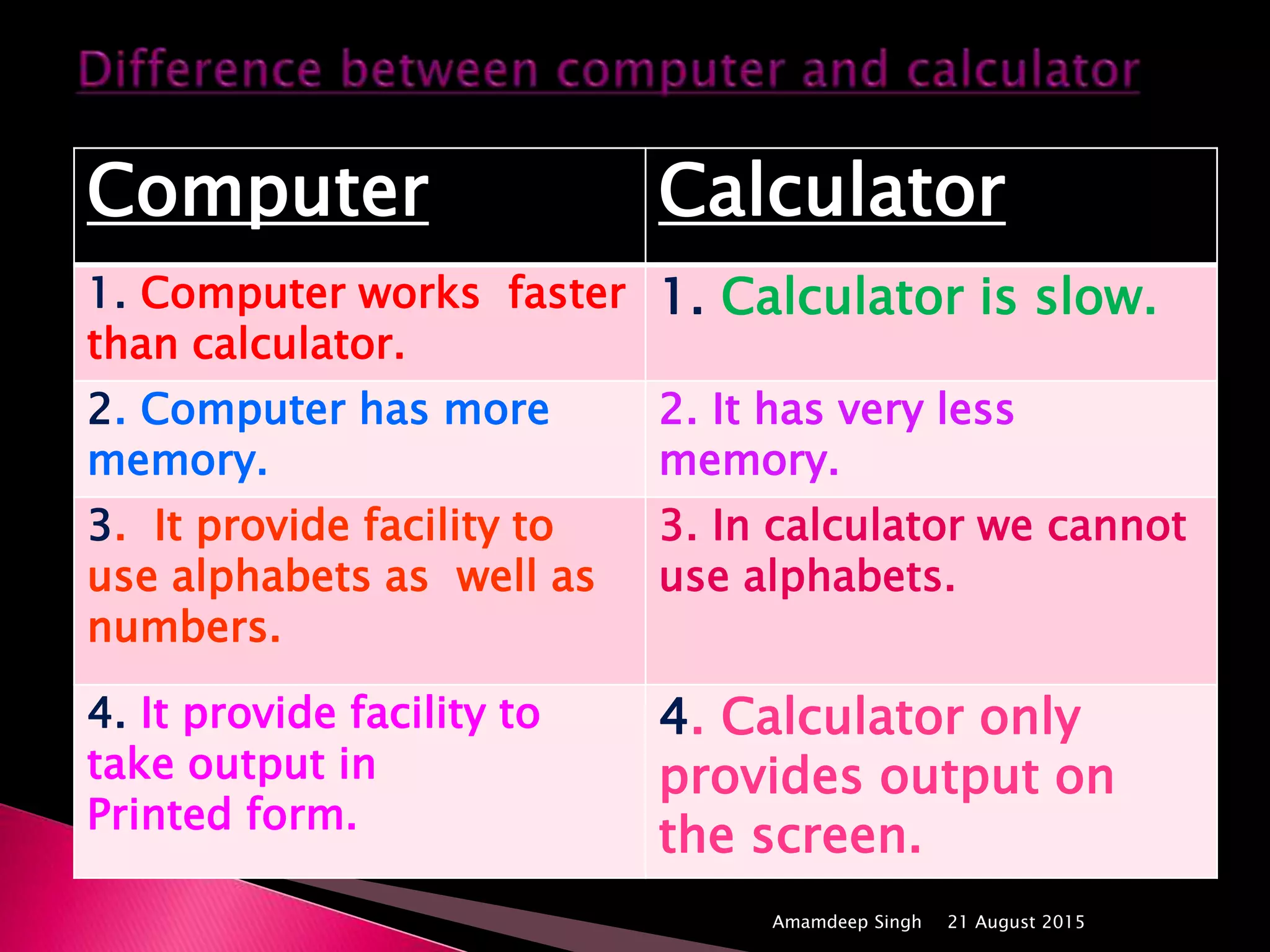 Difference between computer and calculator

| Computer | Calculator |
|---|---|
| 1. Computer works faster than calculator. | 1. Calculator is slow. |
| 2. Computer has more memory. | 2. It has very less memory. |
| 3. It provide facility to use alphabets as well as numbers. | 3. In calculator we cannot use alphabets. |
| 4. It provide facility to take output in Printed form. | 4. Calculator only provides output on the screen. |

Amamdeep Singh 21 August 2015